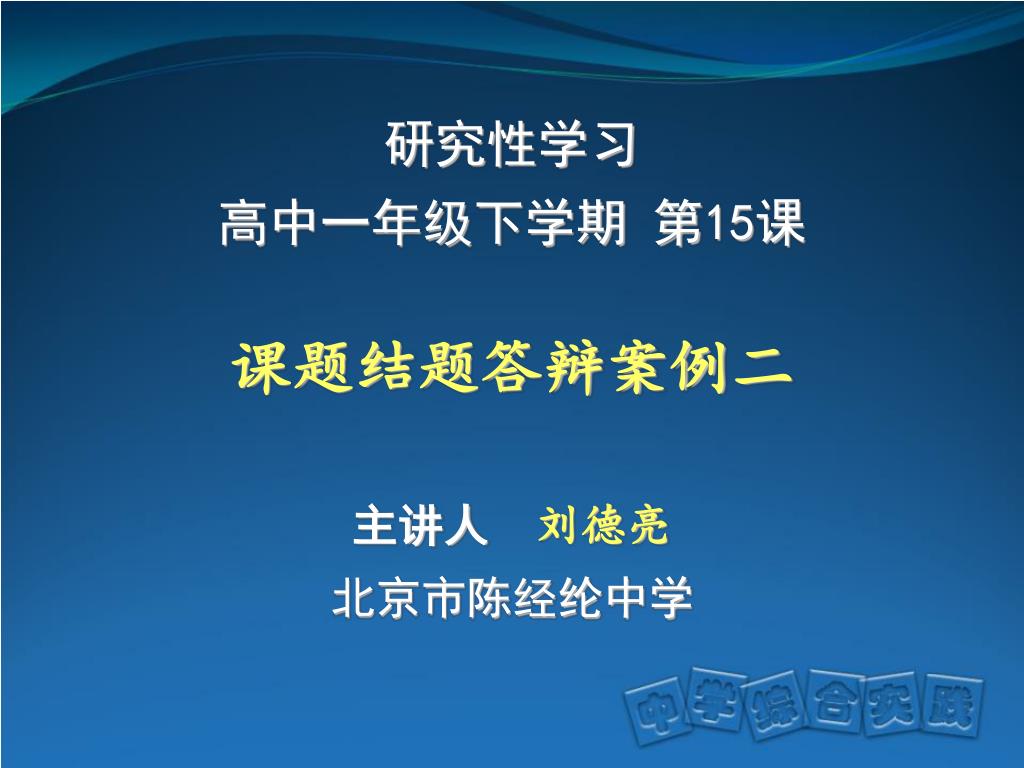 研究性学习
高中一年级下学期 第15课

课题结题答辩案例二

主讲人 刘德亮
北京市陈经纶中学

中学综合实践